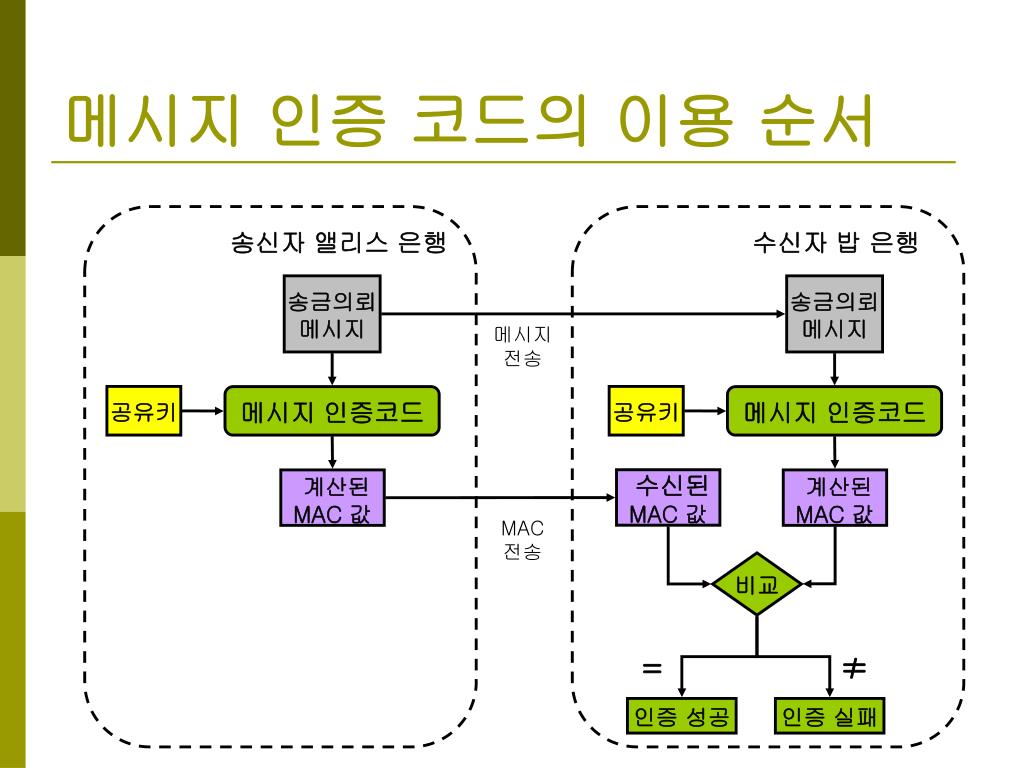 메시지 인증 코드의 이용 순서

송신자 앨리스 은행

송금의뢰 메시지

공유키

메시지 인증코드

계산된 MAC 값

메시지 전송

MAC 전송

수신자 밥 은행

송금의뢰 메시지

공유키

메시지 인증코드

수신된 MAC 값

계산된 MAC 값

비교

=

≠

인증 성공

인증 실패